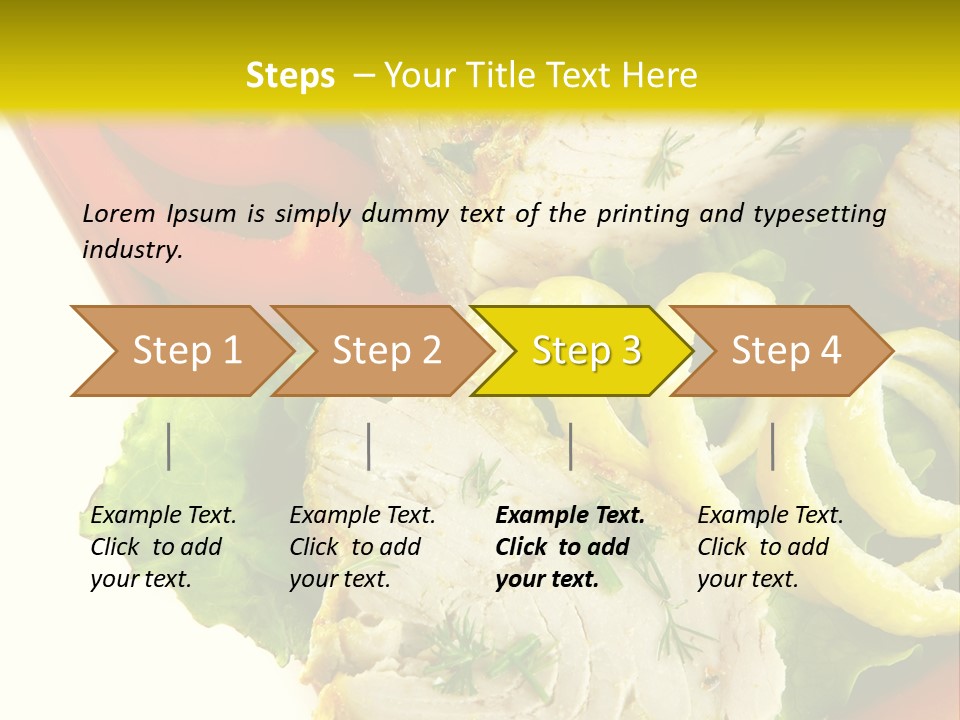 Steps – Your Title Text Here

Lorem Ipsum is simply dummy text of the printing and typesetting industry.

Step 1

Step 2

Step 3

Step 4

Example Text. Click to add your text.

Example Text. Click to add your text.

Example Text. Click to add your text.

Example Text. Click to add your text.